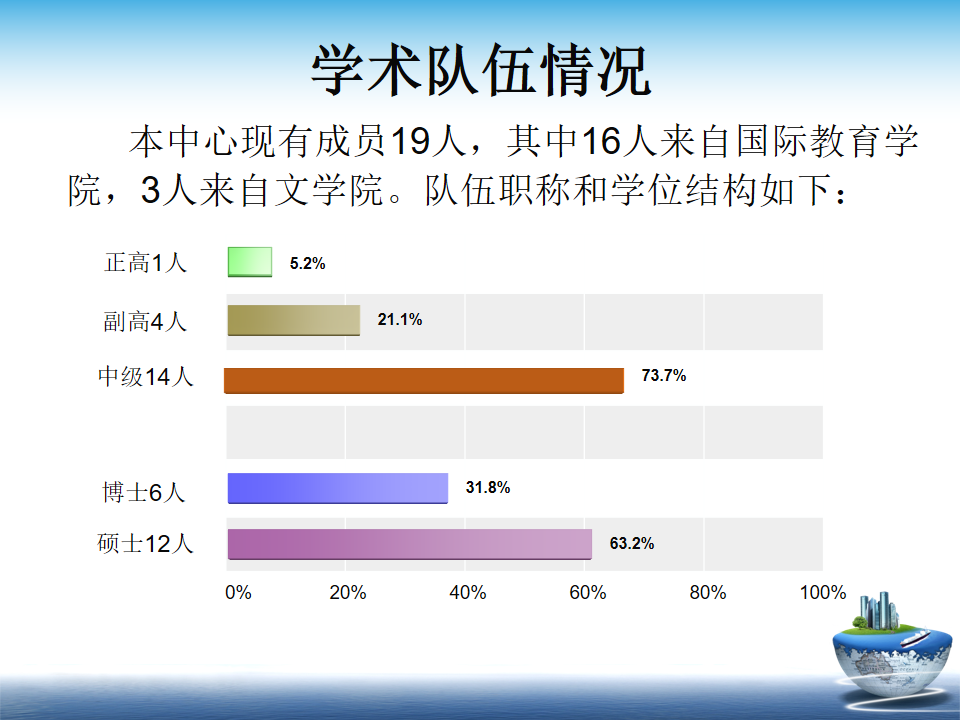 学术队伍情况

本中心现有成员19人，其中16人来自国际教育学院，3人来自文学院。队伍职称和学位结构如下：

正高1人 5.2%
副高4人 21.1%
中级14人 73.7%
博士6人 31.8%
硕士12人 63.2%

0% 20% 40% 60% 80% 100%